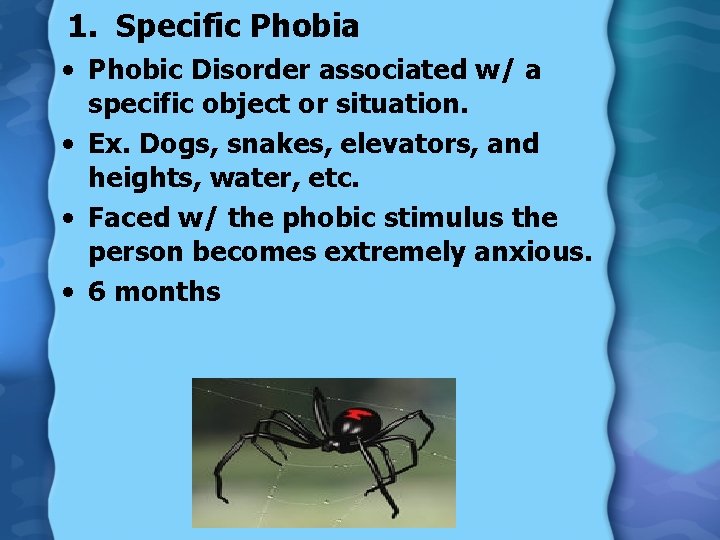 1. Specific Phobia

• Phobic Disorder associated w/ a specific object or situation.
• Ex. Dogs, snakes, elevators, and heights, water, etc.
• Faced w/ the phobic stimulus the person becomes extremely anxious.
• 6 months